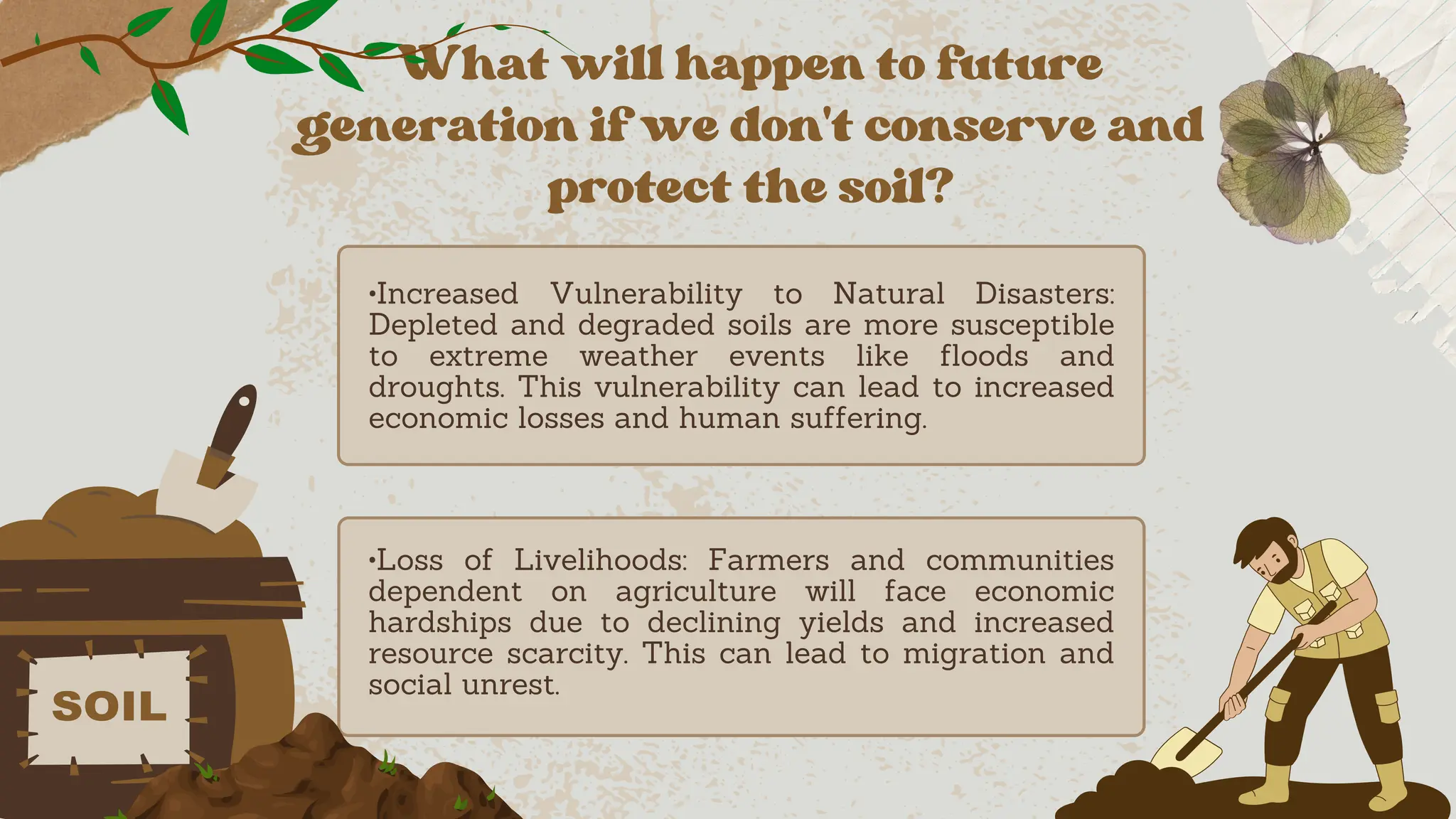 What will happen to future generation if we don't conserve and protect the soil?

•Increased Vulnerability to Natural Disasters: Depleted and degraded soils are more susceptible to extreme weather events like floods and droughts. This vulnerability can lead to increased economic losses and human suffering.

•Loss of Livelihoods: Farmers and communities dependent on agriculture will face economic hardships due to declining yields and increased resource scarcity. This can lead to migration and social unrest.

SOIL